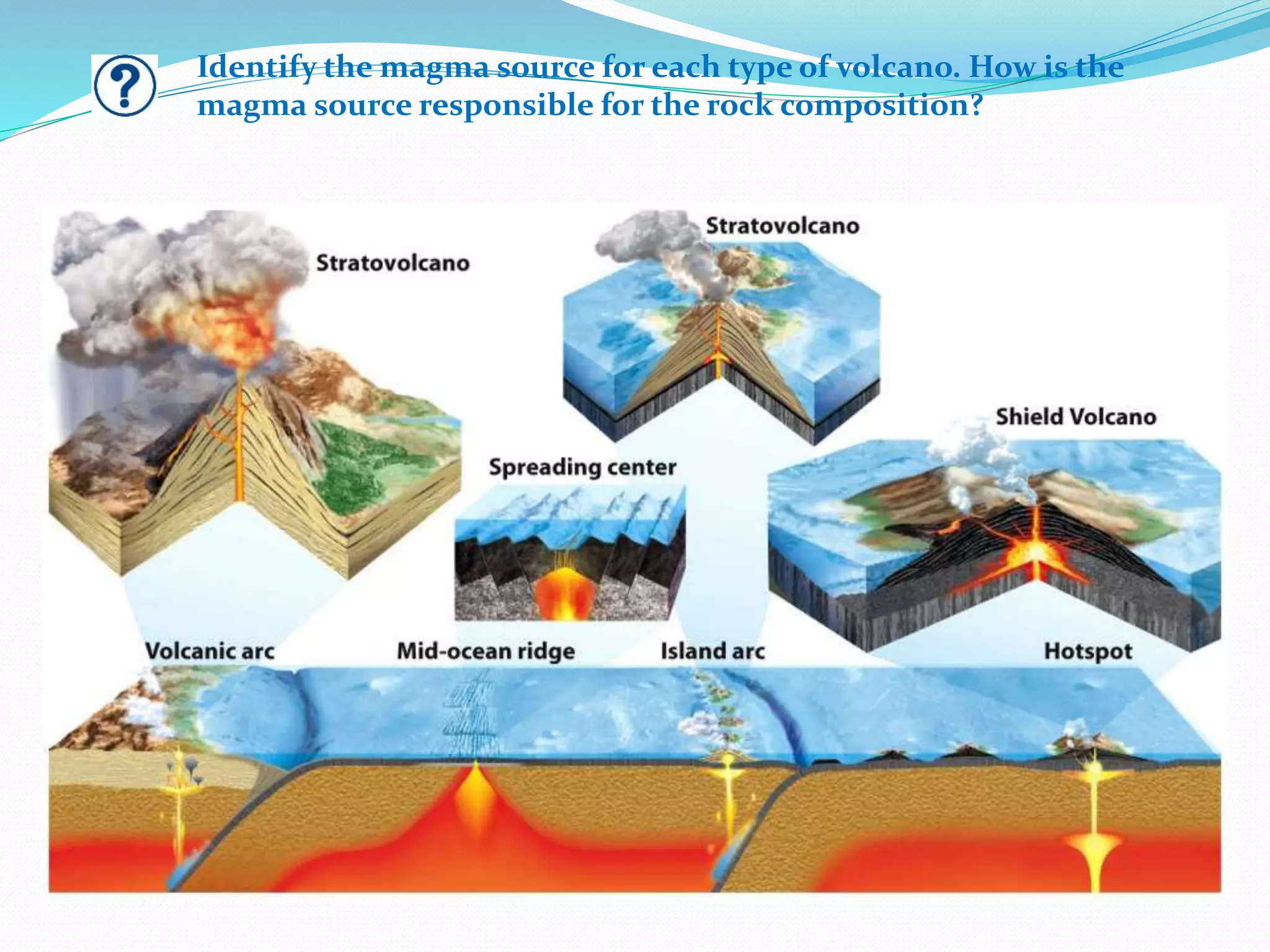 ?

Identify the magma source for each type of volcano. How is the magma source responsible for the rock composition?

Stratovolcano

Stratovolcano

Shield Volcano

Spreading center

Volcanic arc

Mid-ocean ridge

Island arc

Hotspot